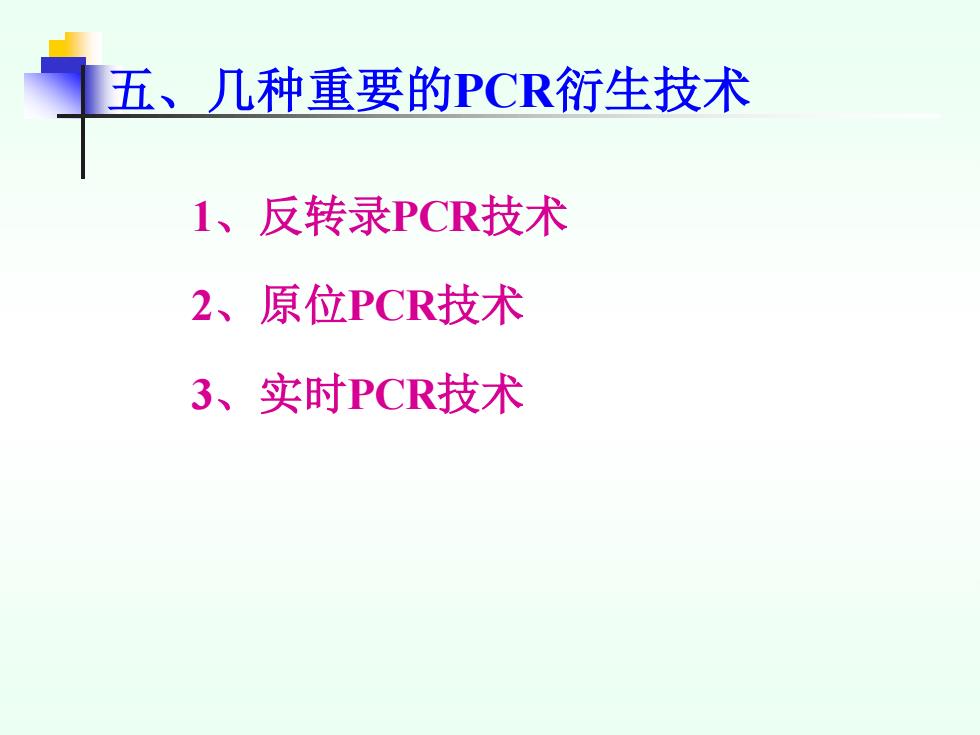 五、几种重要的PCR衍生技术

1、反转录PCR技术

2、原位PCR技术

3、实时PCR技术